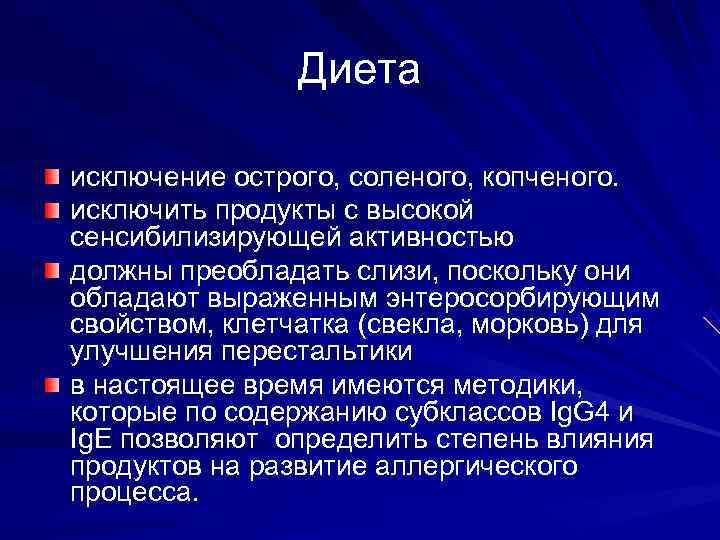 Диета

исключение острого, соленого, копченого.

исключить продукты с высокой сенсибилизирующей активностью

должны преобладать слизи, поскольку они обладают выраженным энтеросорбирующим свойством, клетчатка (свекла, морковь) для улучшения перестальтики

в настоящее время имеются методики, которые по содержанию субклассов IgG4 и IgE позволяют определить степень влияния продуктов на развитие аллергического процесса.